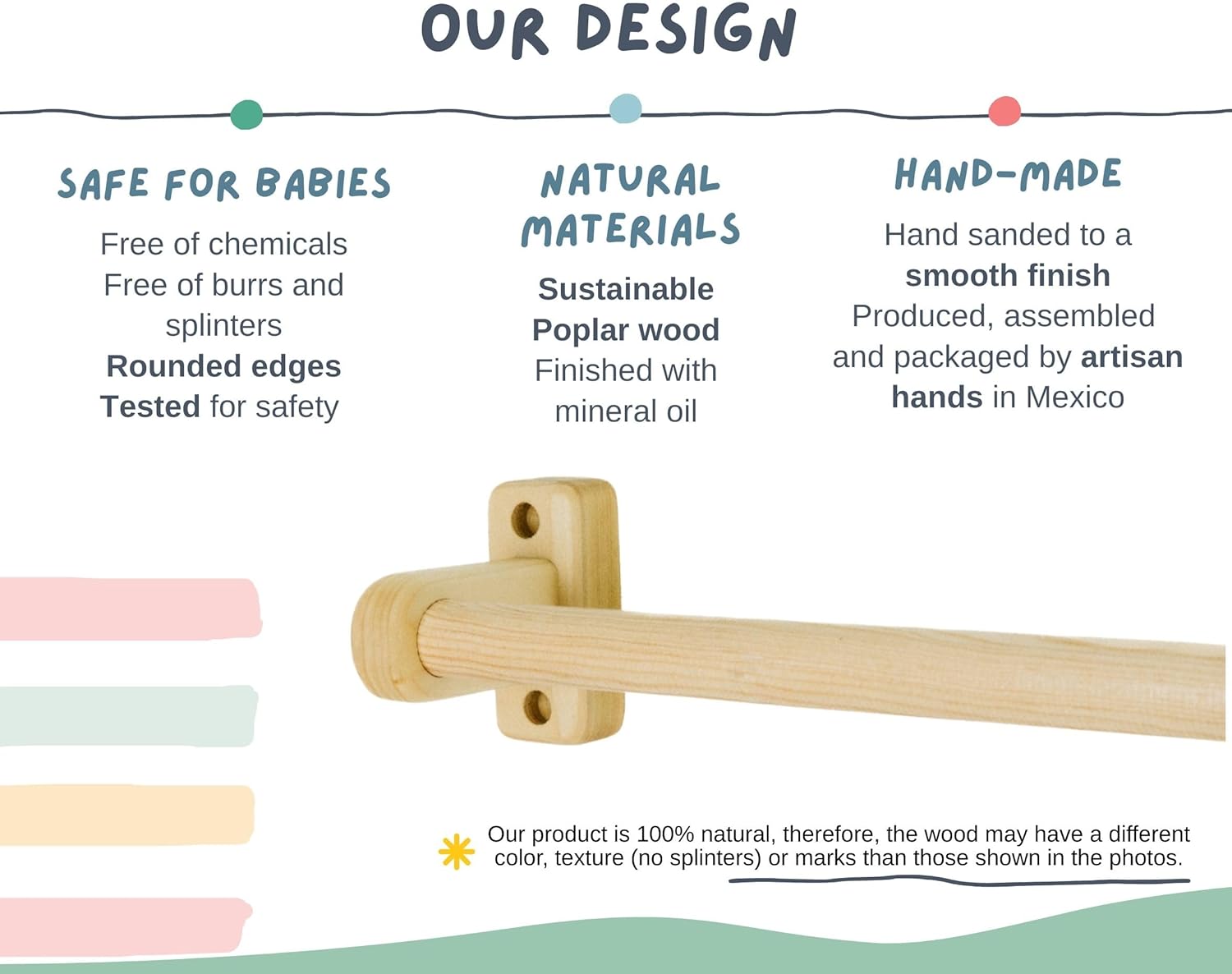 OUR DESIGN

SAFE FOR BABIES

Free of chemicals
Free of burrs and splinters
Rounded edges
Tested for safety

NATURAL MATERIALS

Sustainable Poplar wood
Finished with mineral oil

HAND-MADE

Hand sanded to a smooth finish
Produced, assembled and packaged by artisan hands in Mexico

Our product is 100% natural, therefore, the wood may have a different color, texture (no splinters) or marks than those shown in the photos.